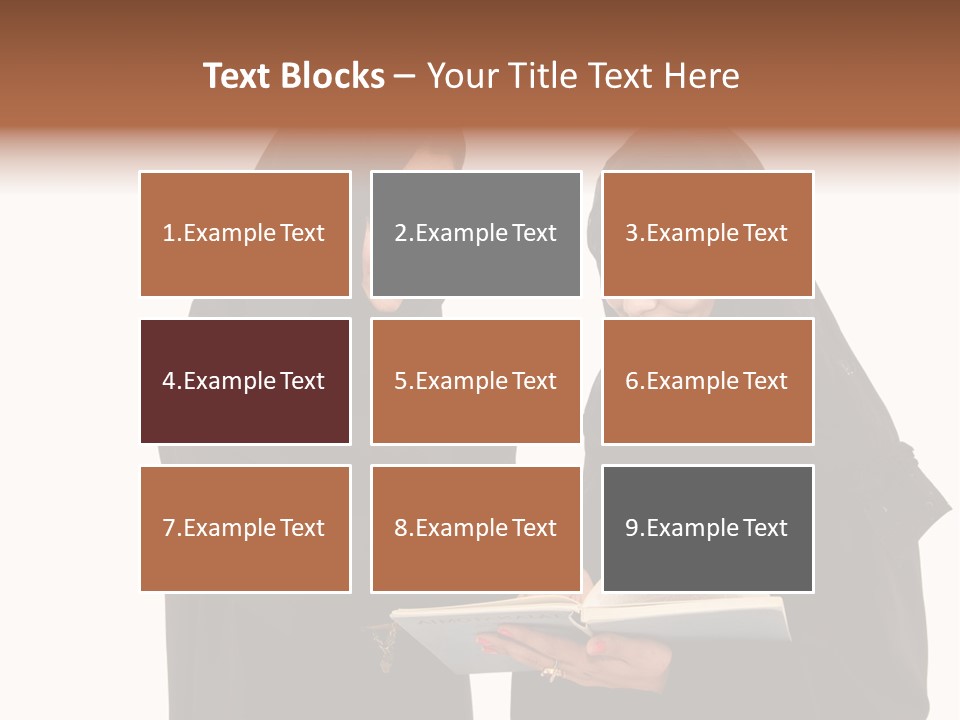 Text Blocks – Your Title Text Here

1.Example Text

2.Example Text

3.Example Text

4.Example Text

5.Example Text

6.Example Text

7.Example Text

8.Example Text

9.Example Text